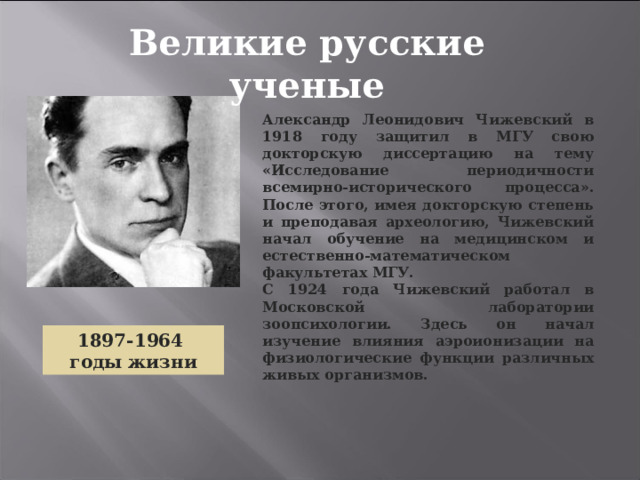 Великие русские ученые

Александр Леонидович Чижевский в 1918 году защитил в МГУ свою докторскую диссертацию на тему «Исследование периодичности всемирно-исторического процесса». После этого, имея докторскую степень и преподавая археологию, Чижевский начал обучение на медицинском и естественно-математическом факультетах МГУ.
С 1924 года Чижевский работал в Московской лаборатории зоопсихологии. Здесь он начал изучение влияния аэроионизации на физиологические функции различных живых организмов.

1897-1964
годы жизни